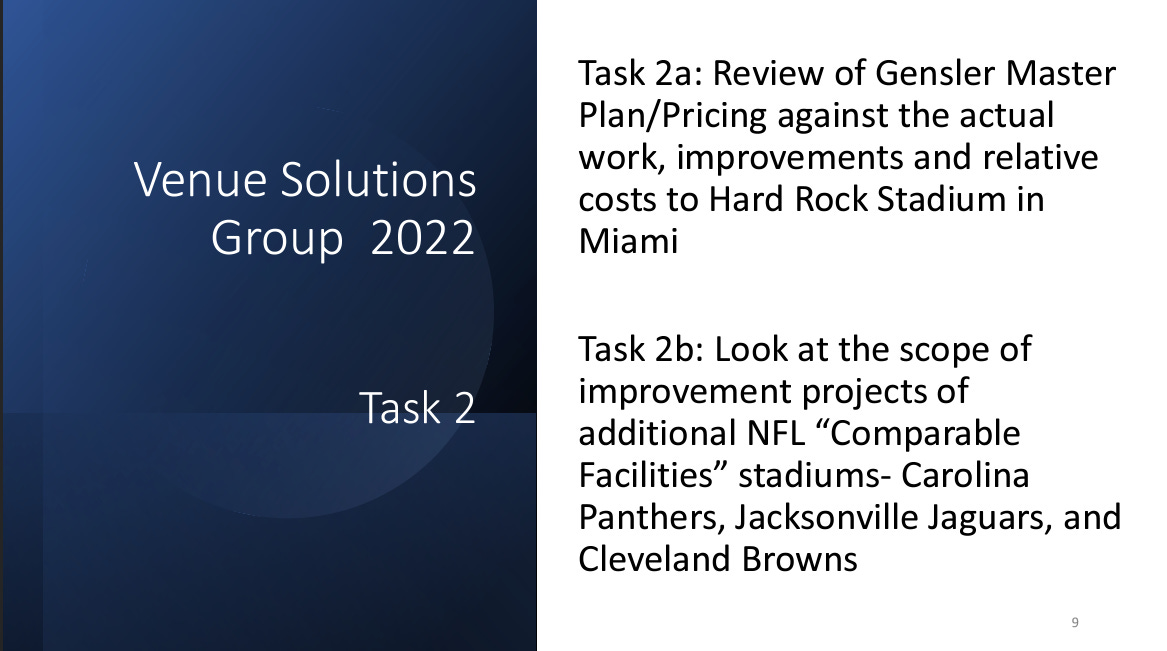 Venue Solutions Group 2022

Task 2

Task 2a: Review of Gensler Master Plan/Pricing against the actual work, improvements and relative costs to Hard Rock Stadium in Miami

Task 2b: Look at the scope of improvement projects of additional NFL “Comparable Facilities” stadiums- Carolina Panthers, Jacksonville Jaguars, and Cleveland Browns

9